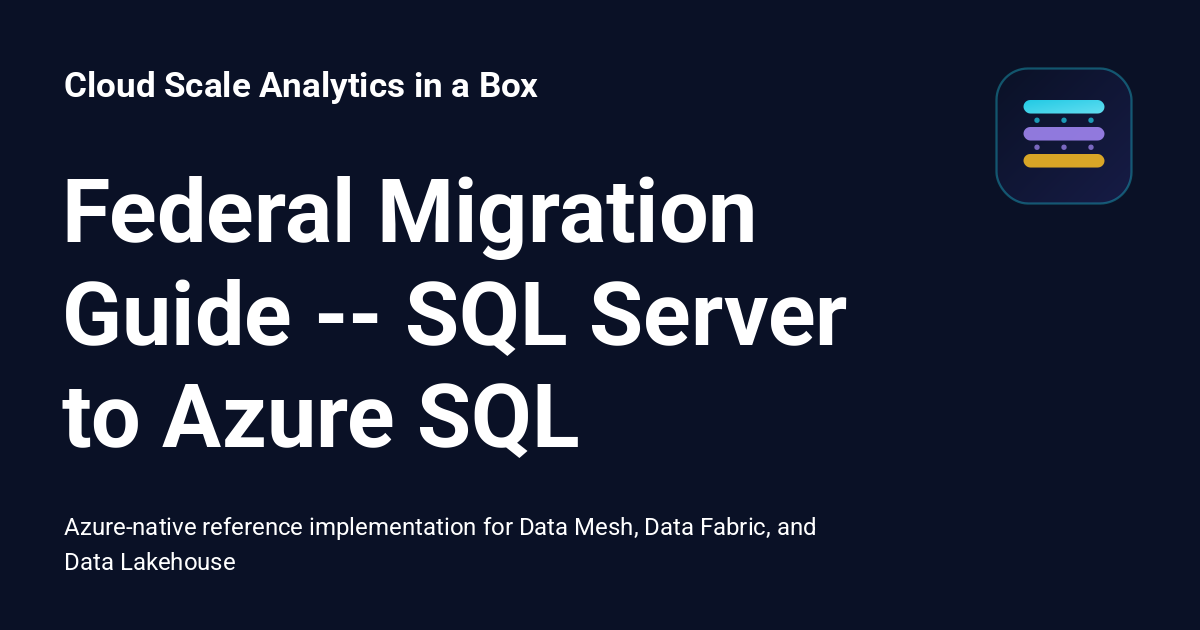 Cloud Scale Analytics in a Box

Federal Migration Guide -- SQL Server to Azure SQL

Azure-native reference implementation for Data Mesh, Data Fabric, and Data Lakehouse